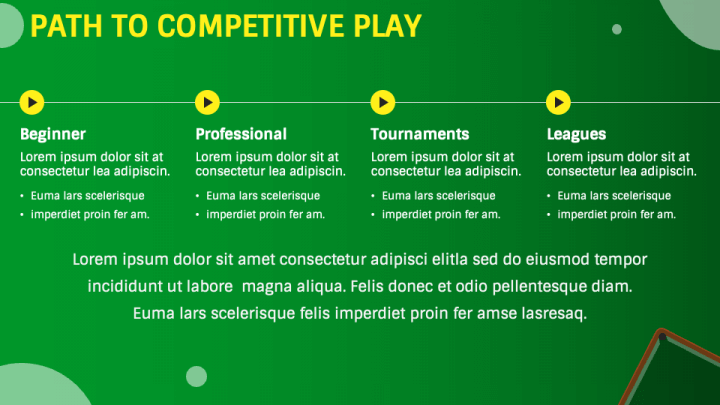 PATH TO COMPETITIVE PLAY

Beginner
Lorem ipsum dolor sit at consectetur lea adipiscin.
• Euma lars scelerisque
• imperdiet proin fer am.

Professional
Lorem ipsum dolor sit at consectetur lea adipiscin.
• Euma lars scelerisque
• imperdiet proin fer am.

Tournaments
Lorem ipsum dolor sit at consectetur lea adipiscin.
• Euma lars scelerisque
• imperdiet proin fer am.

Leagues
Lorem ipsum dolor sit at consectetur lea adipiscin.
• Euma lars scelerisque
• imperdiet proin fer am.

Lorem ipsum dolor sit amet consectetur adipisci elitla sed do eiusmod tempor incididunt ut labore magna aliqua. Felis donec et odio pellentesque diam. Euma lars scelerisque felis imperdiet proin fer amse lasresaq.